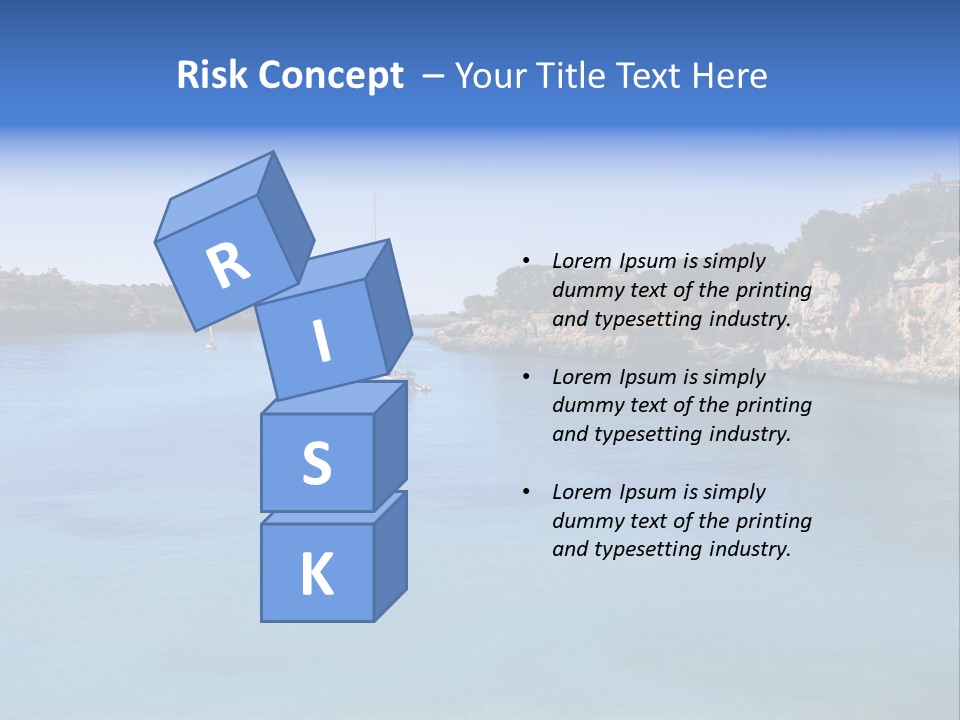 Risk Concept – Your Title Text Here

R
I
S
K

• Lorem Ipsum is simply dummy text of the printing and typesetting industry.

• Lorem Ipsum is simply dummy text of the printing and typesetting industry.

• Lorem Ipsum is simply dummy text of the printing and typesetting industry.